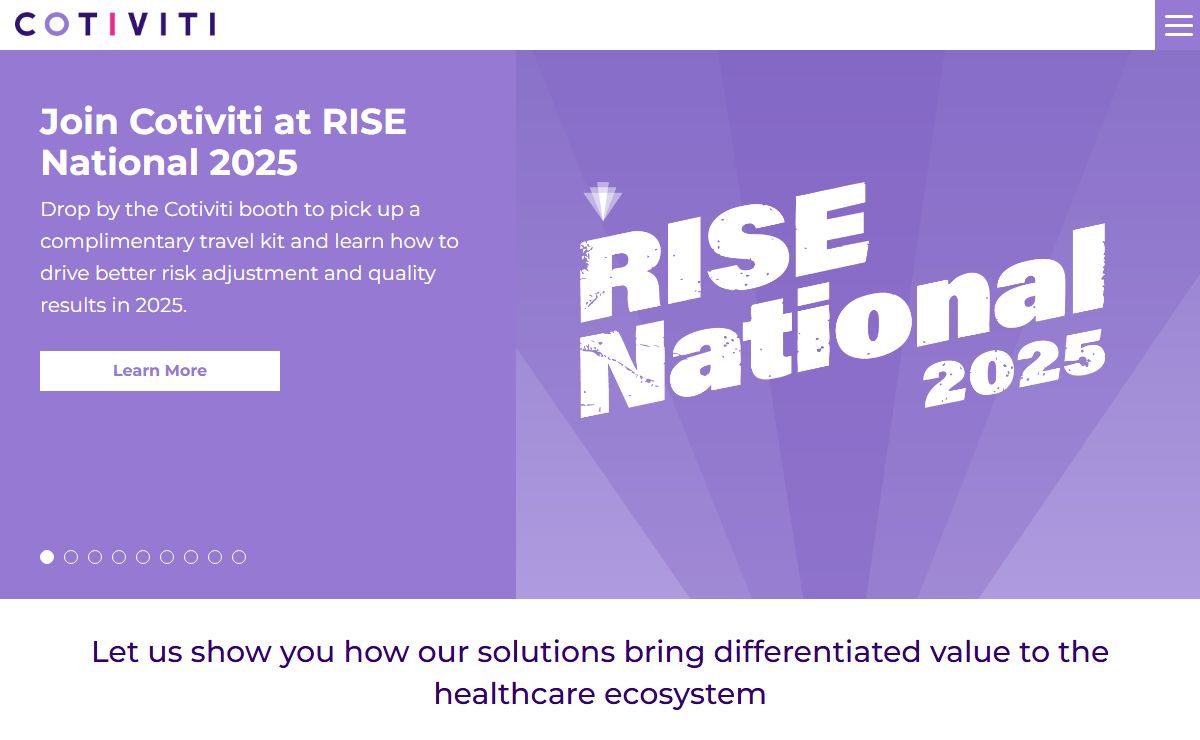 COTIVITI

Join Cotiviti at RISE National 2025

Drop by the Cotiviti booth to pick up a complimentary travel kit and learn how to drive better risk adjustment and quality results in 2025.

Learn More

RISE National 2025

Let us show you how our solutions bring differentiated value to the healthcare ecosystem